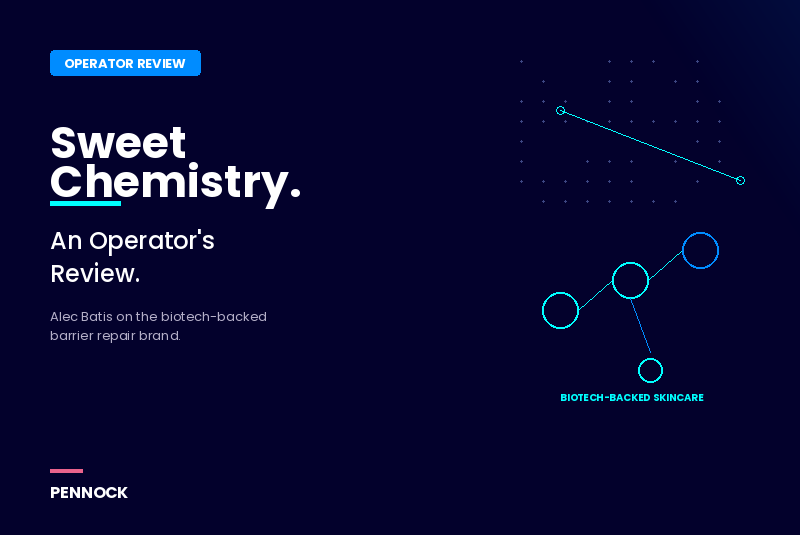 OPERATOR REVIEW

Sweet Chemistry.

An Operator's Review.

Alec Batis on the biotech-backed barrier repair brand.

BIOTECH-BACKED SKINCARE

PENNOCK